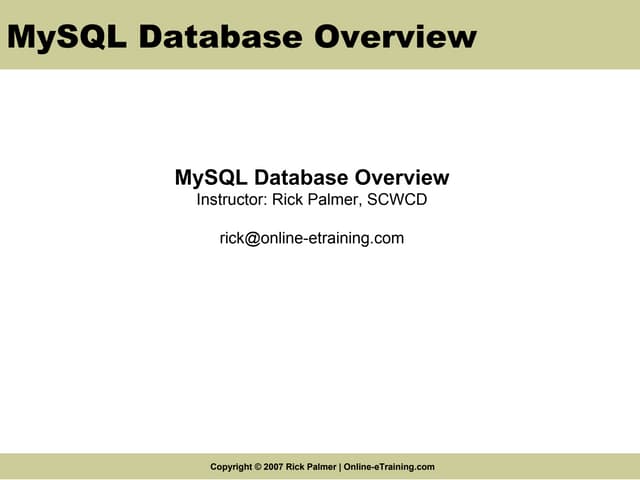 MySQL Database Overview

MySQL Database Overview
Instructor: Rick Palmer, SCWCD

rick@online-etraining.com

Copyright © 2007 Rick Palmer | Online-eTraining.com